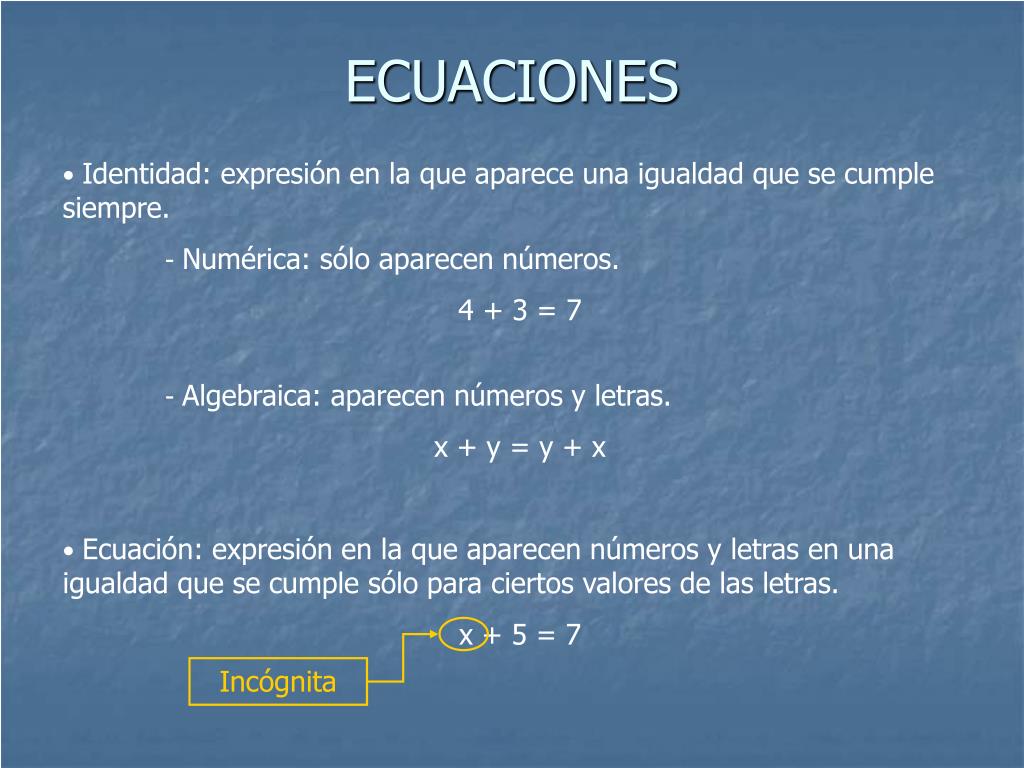 ECUACIONES

• Identidad: expresión en la que aparece una igualdad que se cumple siempre.

- Numérica: sólo aparecen números.

$4 + 3 = 7$

- Algebraica: aparecen números y letras.

$x + y = y + x$

• Ecuación: expresión en la que aparecen números y letras en una igualdad que se cumple sólo para ciertos valores de las letras.

$x + 5 = 7$

Incógnita